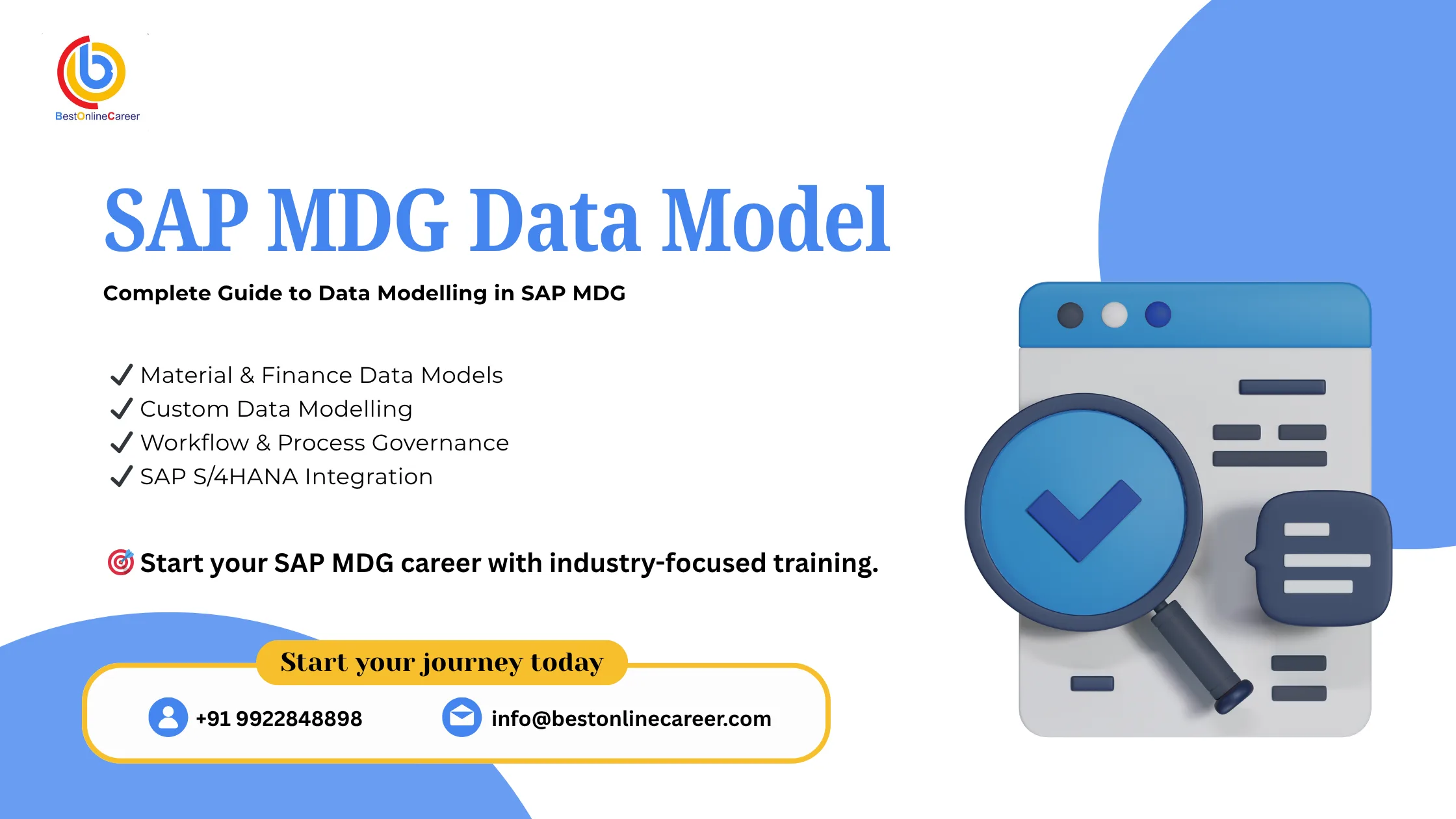 BestOnlineCareer

SAP MDG Data Model

Complete Guide to Data Modelling in SAP MDG

✓ Material & Finance Data Models
✓ Custom Data Modelling
✓ Workflow & Process Governance
✓ SAP S/4HANA Integration

🎯 Start your SAP MDG career with industry-focused training.

Start your journey today

+91 9922848898

info@bestonlinecareer.com